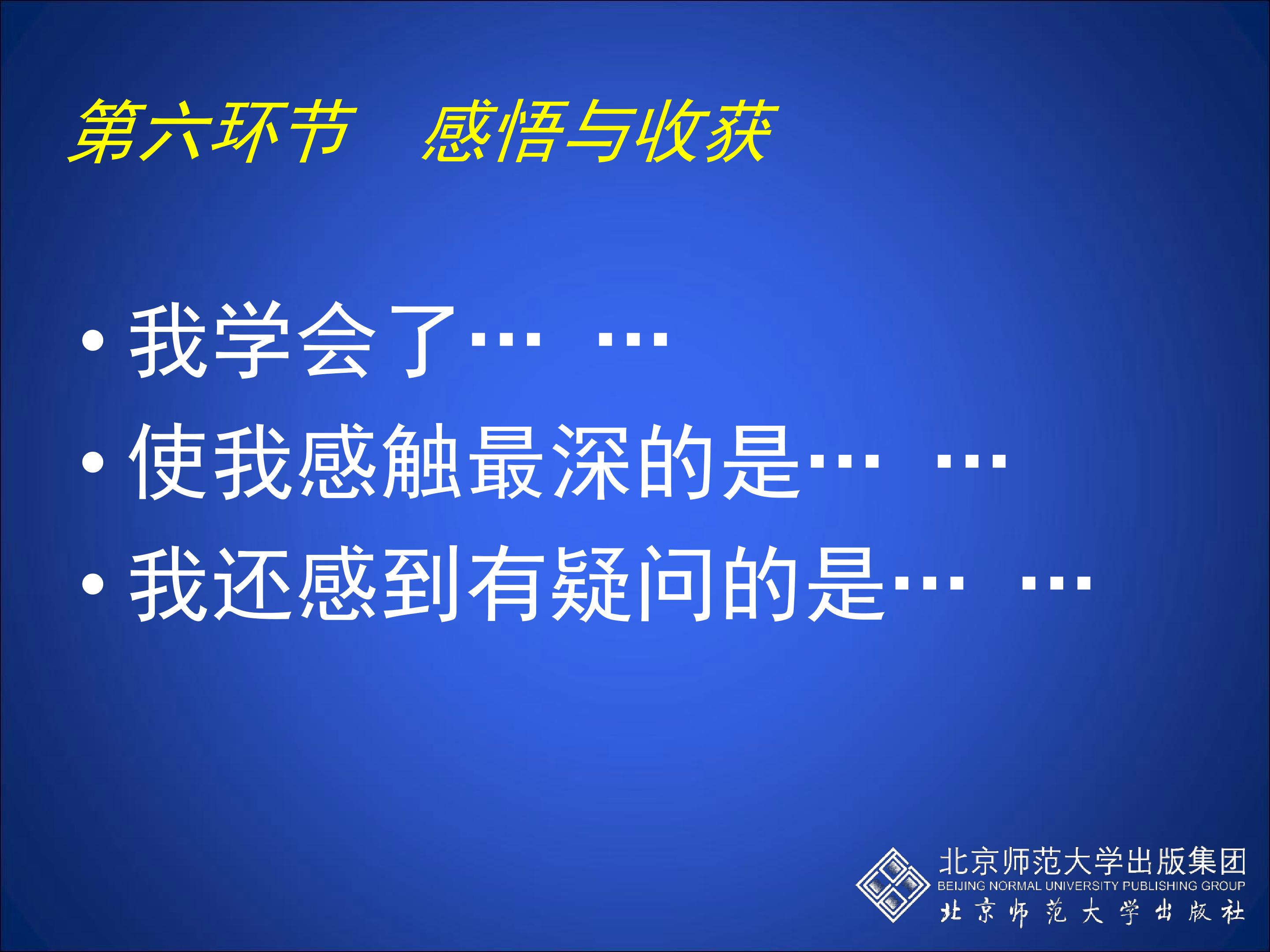 第六环节 感悟与收获

• 我学会了… …
• 使我感触最深的是… …
• 我还感到有疑问的是… …

北京师范大学出版集团
BEIJING NORMAL UNIVERSITY PUBLISHING GROUP
北京师范大学出版社